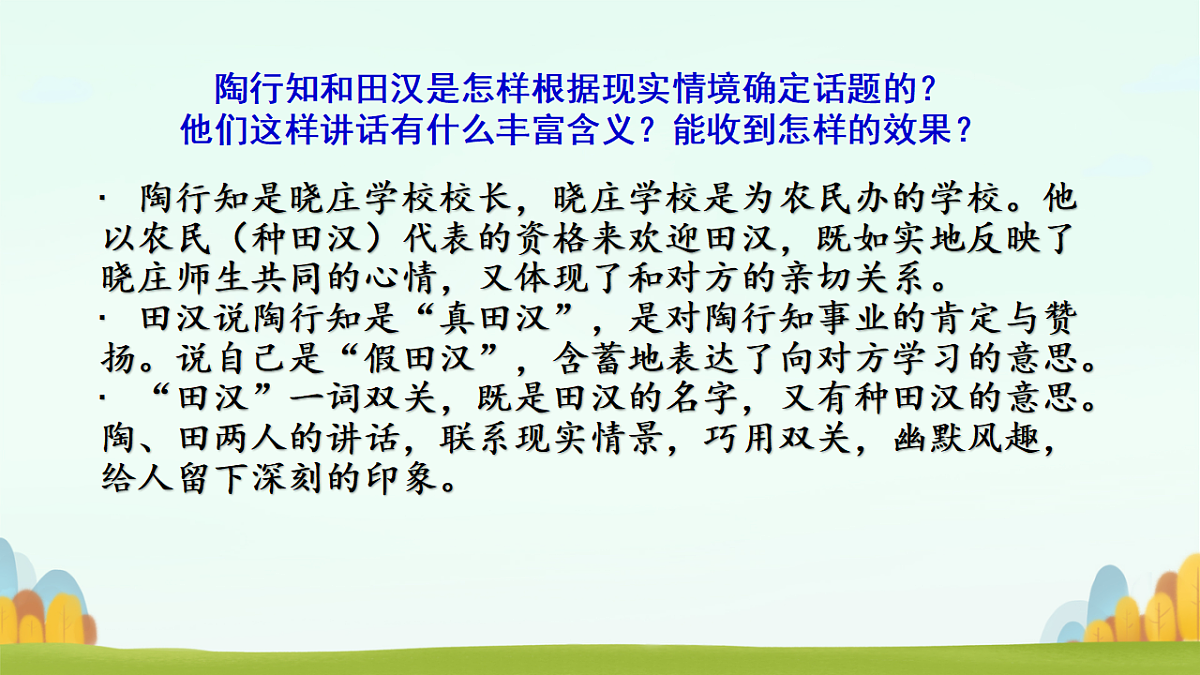 陶行知和田汉是怎样根据现实情境确定话题的？
他们这样讲话有什么丰富含义？能收到怎样的效果？

· 陶行知是晓庄学校校长，晓庄学校是为农民办的学校。他以农民（种田汉）代表的资格来欢迎田汉，既如实地反映了晓庄师生共同的心情，又体现了和对方的亲切关系。
· 田汉说陶行知是“真田汉”，是对陶行知事业的肯定与赞扬。说自己是“假田汉”，含蓄地表达了向对方学习的意思。
· “田汉”一词双关，既是田汉的名字，又有种田汉的意思。陶、田两人的讲话，联系现实情景，巧用双关，幽默风趣，给人留下深刻的印象。